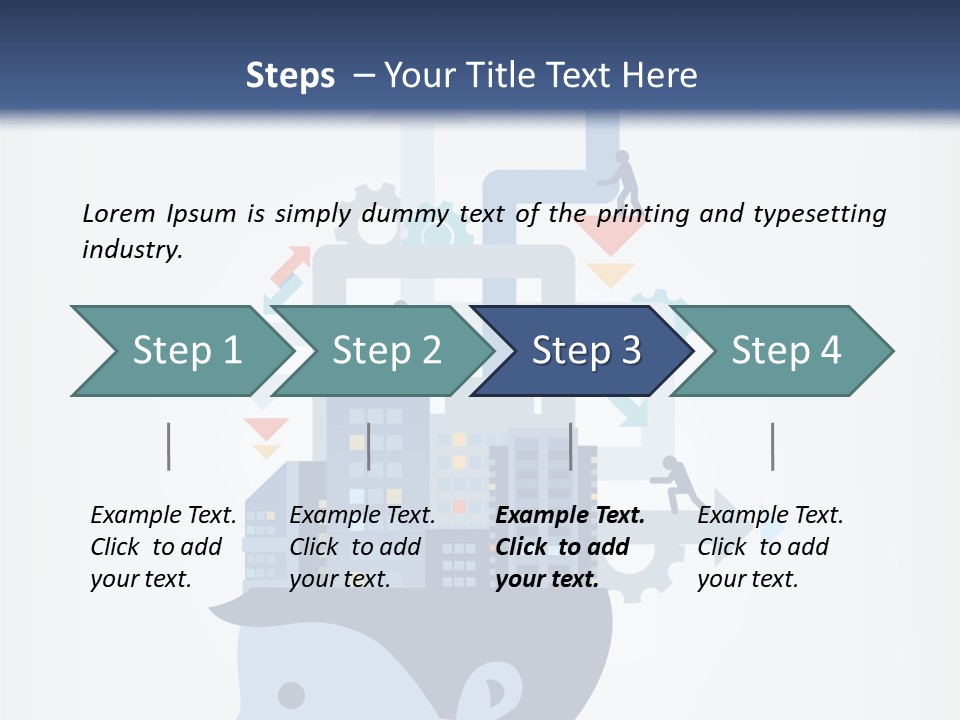 Steps – Your Title Text Here

Lorem Ipsum is simply dummy text of the printing and typesetting industry.

Step 1

Step 2

Step 3

Step 4

Example Text. Click to add your text.

Example Text. Click to add your text.

Example Text. Click to add your text.

Example Text. Click to add your text.